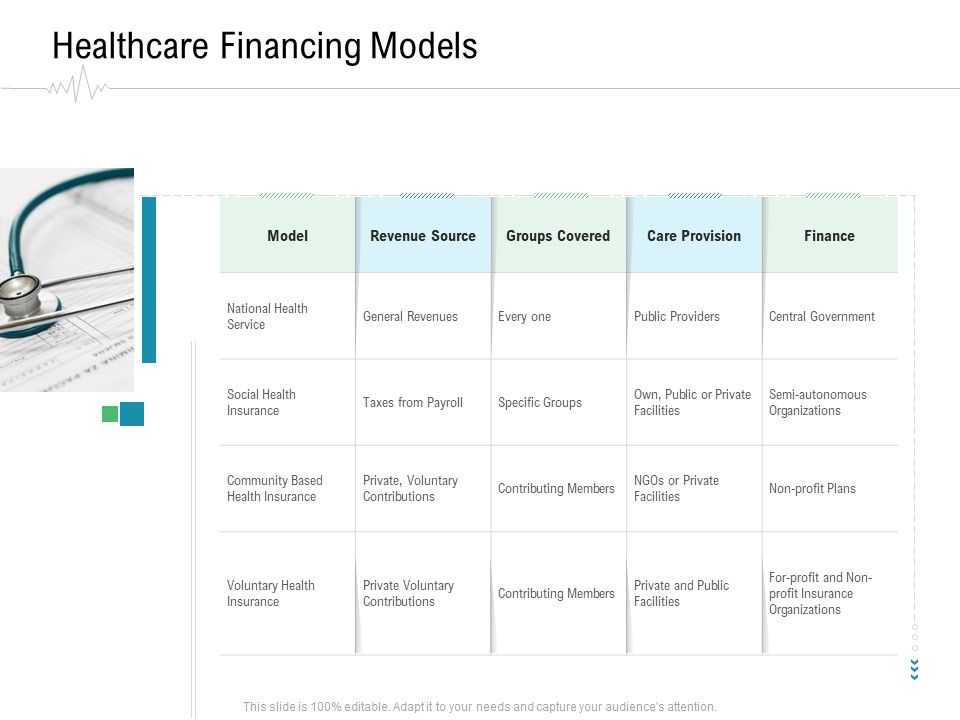 Healthcare Financing Models

| Model | Revenue Source | Groups Covered | Care Provision | Finance |
|---|---|---|---|---|
| National Health Service | General Revenues | Every one | Public Providers | Central Government |
| Social Health Insurance | Taxes from Payroll | Specific Groups | Own, Public or Private Facilities | Semi-autonomous Organizations |
| Community Based Health Insurance | Private, Voluntary Contributions | Contributing Members | NGOs or Private Facilities | Non-profit Plans |
| Voluntary Health Insurance | Private Voluntary Contributions | Contributing Members | Private and Public Facilities | For-profit and Non-profit Insurance Organizations |

This slide is 100% editable. Adapt it to your needs and capture your audience's attention.